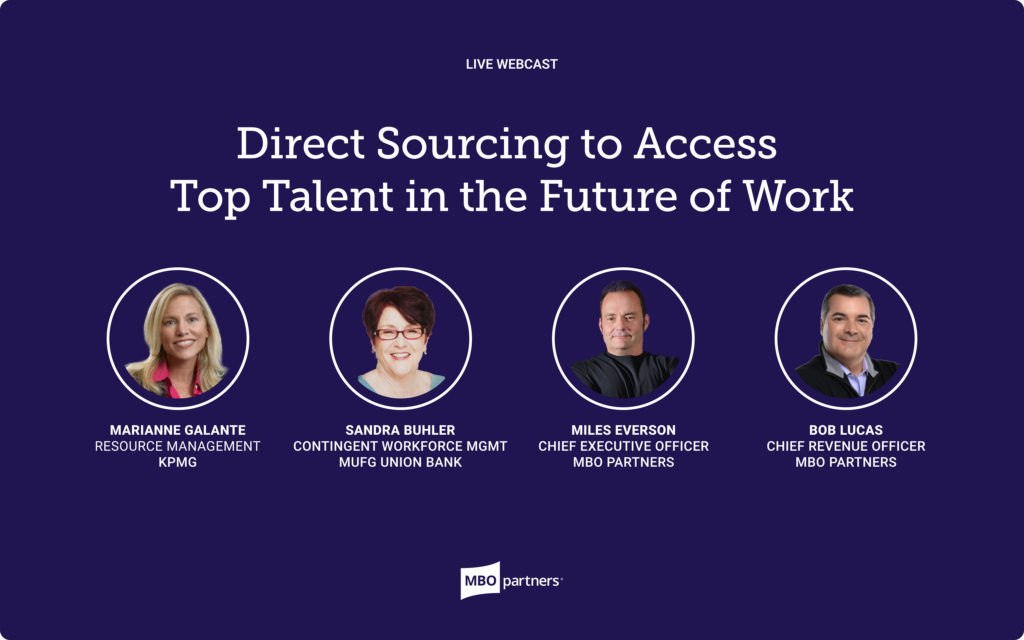 LIVE WEBCAST

Direct Sourcing to Access Top Talent in the Future of Work

MARIANNE GALANTE
RESOURCE MANAGEMENT
KPMG

SANDRA BUHLER
CONTINGENT WORKFORCE MGMT
MUFG UNION BANK

MILES EVERSON
CHIEF EXECUTIVE OFFICER
MBO PARTNERS

BOB LUCAS
CHIEF REVENUE OFFICER
MBO PARTNERS

MBO partners